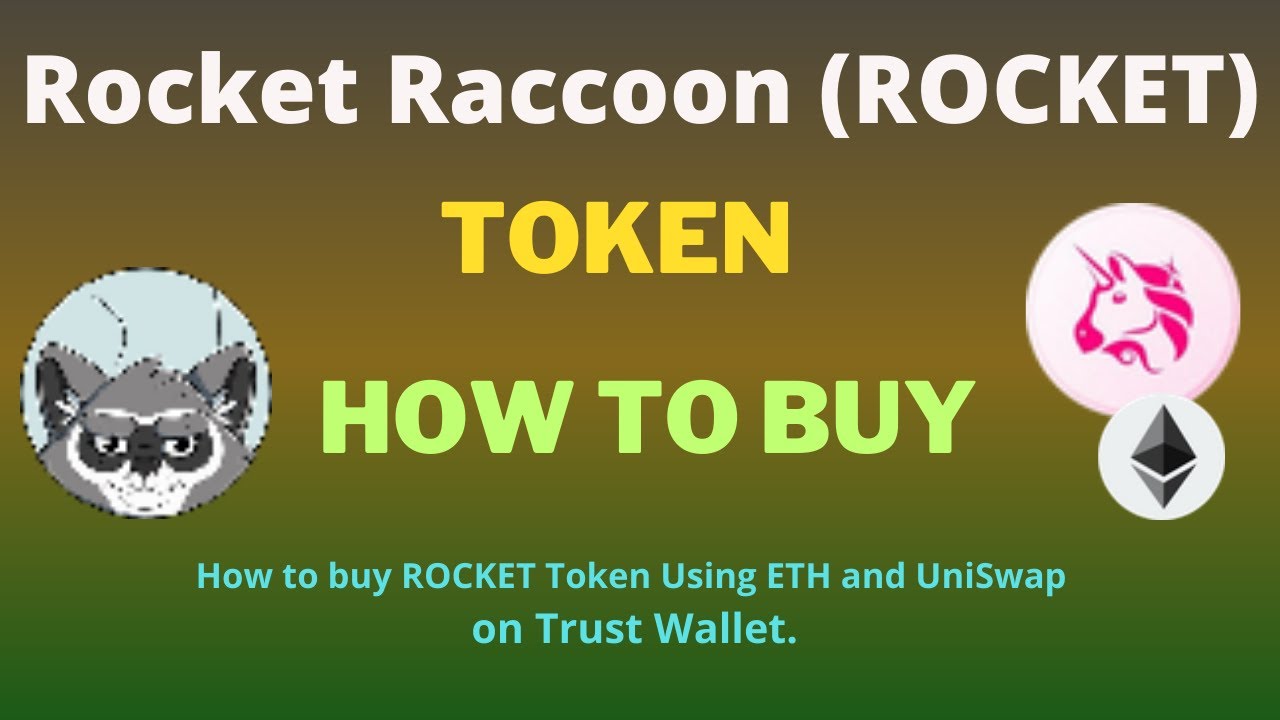 Rocket Raccoon (ROCKET)

TOKEN

HOW TO BUY

How to buy ROCKET Token Using ETH and UniSwap on Trust Wallet.